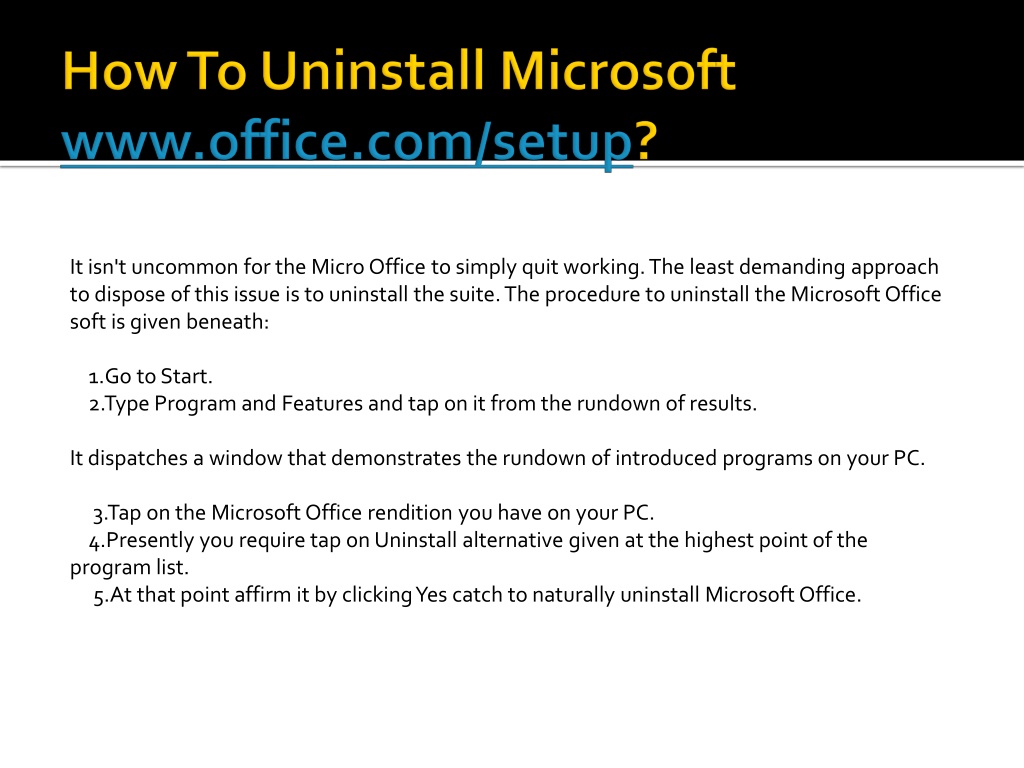 How To Uninstall Microsoft www.office.com/setup?

It isn't uncommon for the Micro Office to simply quit working. The least demanding approach to dispose of this issue is to uninstall the suite. The procedure to uninstall the Microsoft Office soft is given beneath:

1.Go to Start.
2.Type Program and Features and tap on it from the rundown of results.

It dispatches a window that demonstrates the rundown of introduced programs on your PC.

3.Tap on the Microsoft Office rendition you have on your PC.
4.Presently you require tap on Uninstall alternative given at the highest point of the program list.
5.At that point affirm it by clicking Yes catch to naturally uninstall Microsoft Office.